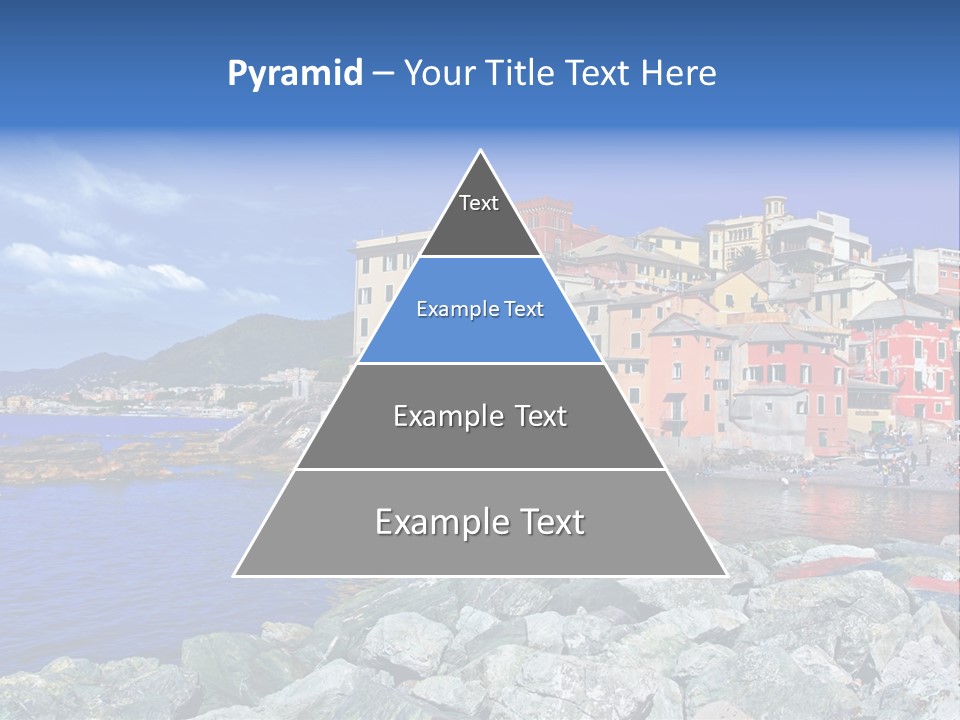 Pyramid – Your Title Text Here

Text

Example Text

Example Text

Example Text